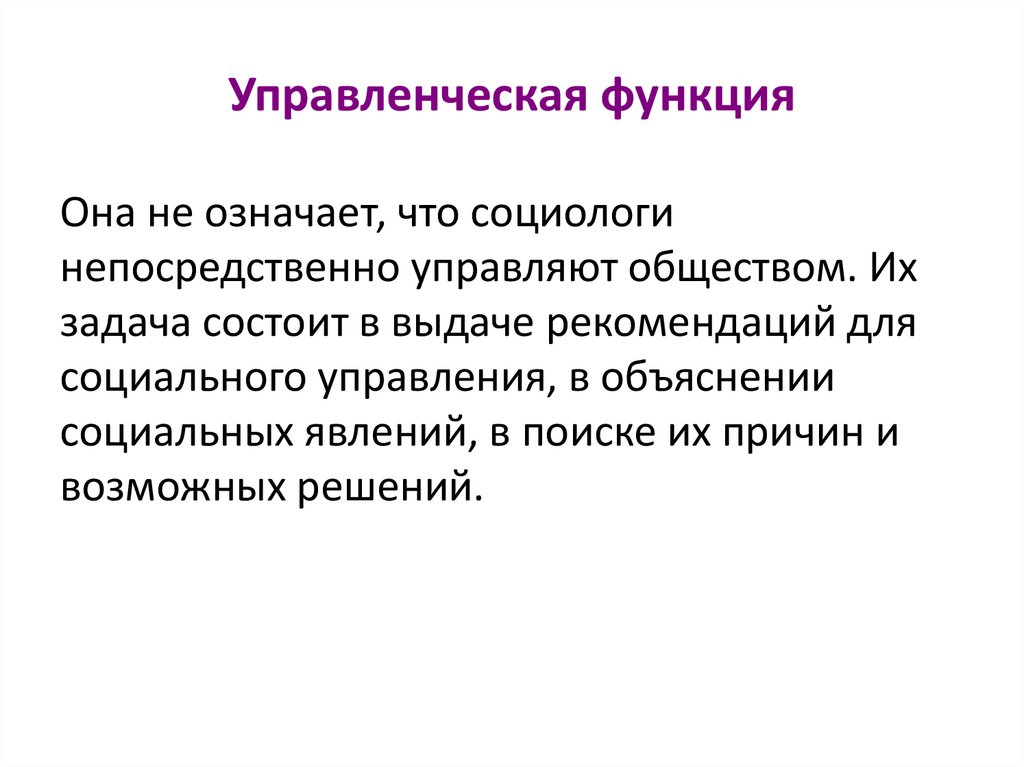 Управленческая функция

Она не означает, что социологи непосредственно управляют обществом. Их задача состоит в выдаче рекомендаций для социального управления, в объяснении социальных явлений, в поиске их причин и возможных решений.